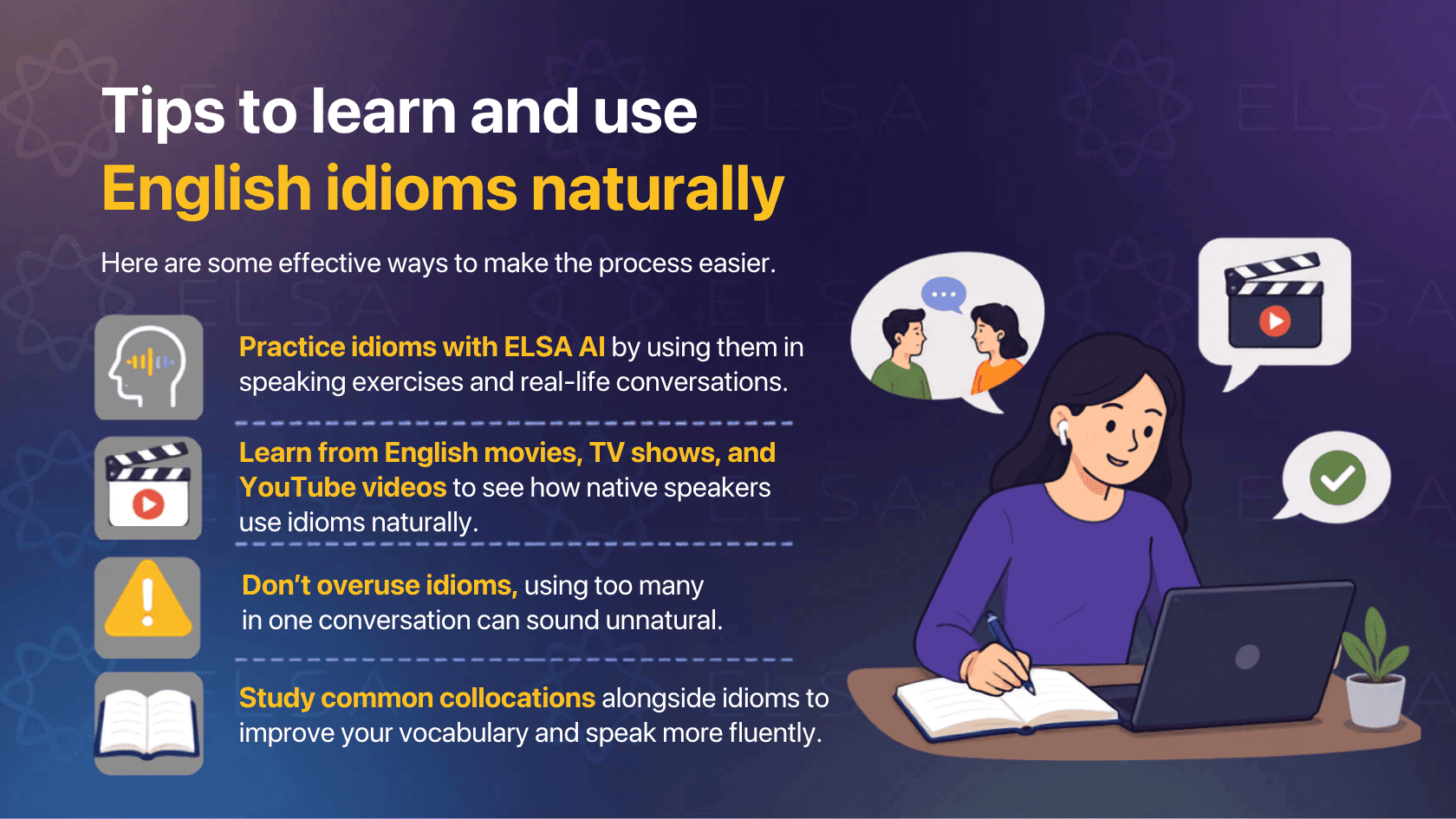 Tips to learn and use
English idioms naturally

Here are some effective ways to make the process easier.

Practice idioms with ELSA AI by using them in speaking exercises and real-life conversations.

Learn from English movies, TV shows, and YouTube videos to see how native speakers use idioms naturally.

Don't overuse idioms, using too many in one conversation can sound unnatural.

Study common collocations alongside idioms to improve your vocabulary and speak more fluently.